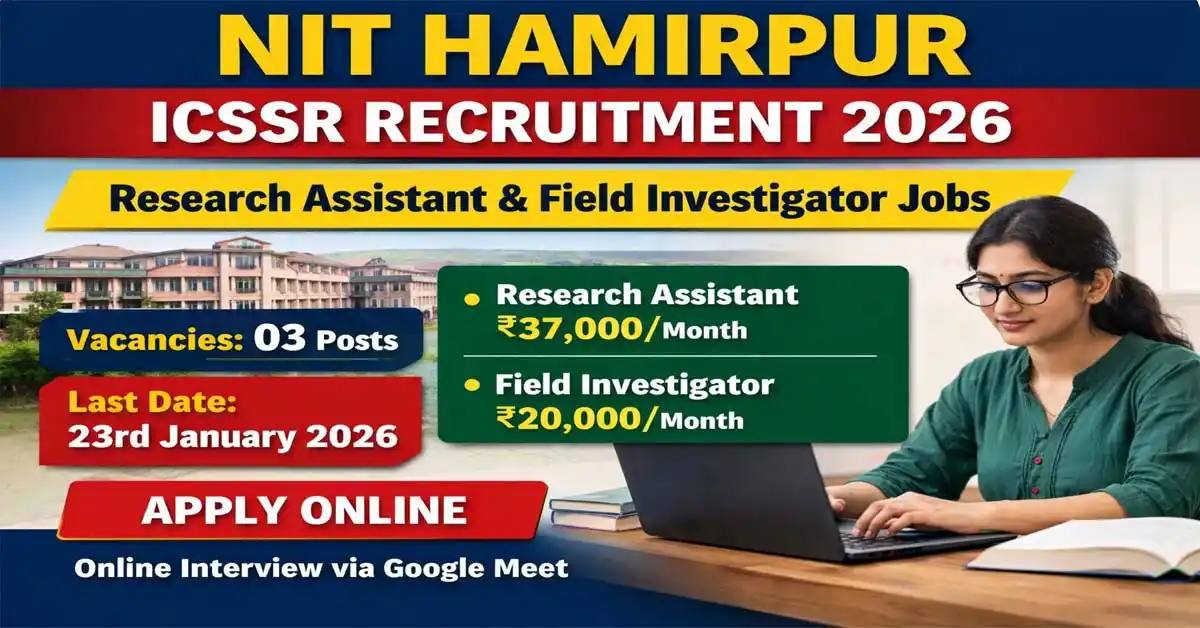 NIT HAMIRPUR

ICSSR RECRUITMENT 2026

Research Assistant & Field Investigator Jobs

Vacancies: 03 Posts

Last Date:
23rd January 2026

• Research Assistant
₹37,000/Month

• Field Investigator
₹20,000/Month

APPLY ONLINE

Online Interview via Google Meet